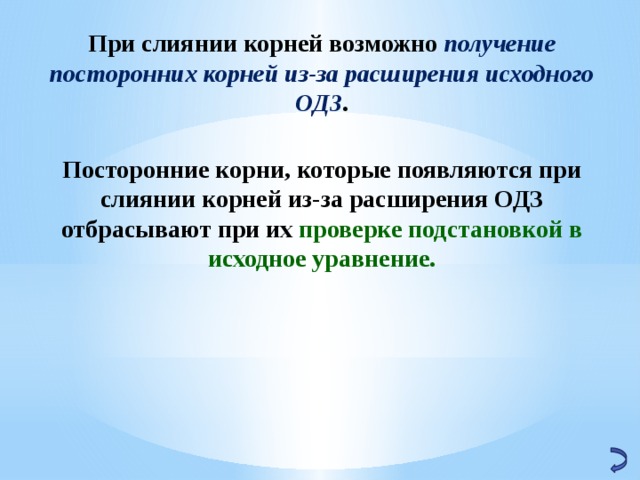 При слиянии корней возможно получение посторонних корней из-за расширения исходного ОДЗ.

Посторонние корни, которые появляются при слиянии корней из-за расширения ОДЗ отбрасывают при их проверке подстановкой в исходное уравнение.